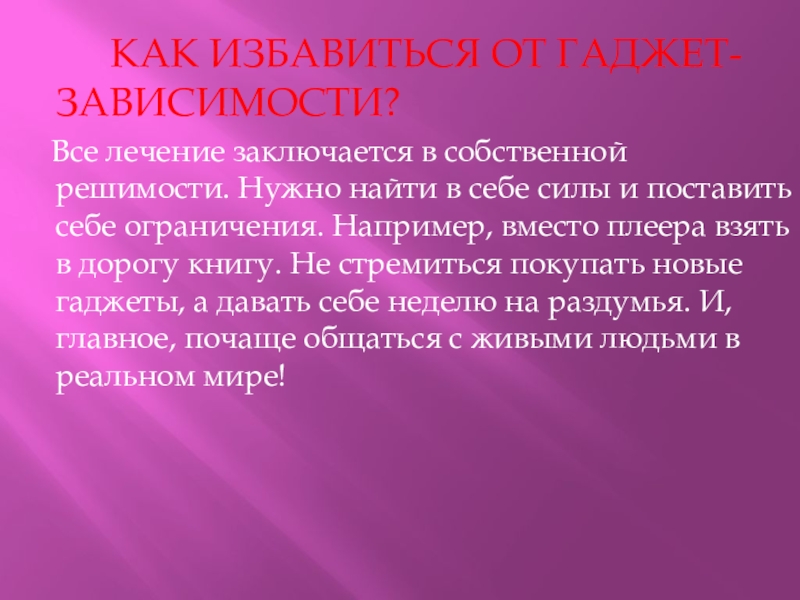 КАК ИЗБАВИТЬСЯ ОТ ГАДЖЕТ-ЗАВИСИМОСТИ?

Все лечение заключается в собственной решимости. Нужно найти в себе силы и поставить себе ограничения. Например, вместо плеера взять в дорогу книгу. Не стремиться покупать новые гаджеты, а давать себе неделю на раздумья. И, главное, почаще общаться с живыми людьми в реальном мире!